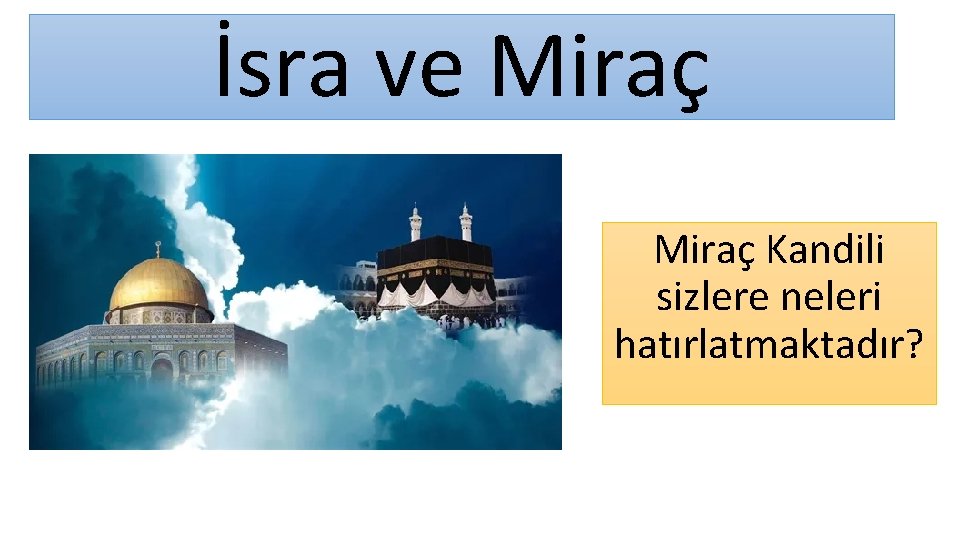 İsra ve Miraç

Miraç Kandili sizlere neleri hatırlatmaktadır?